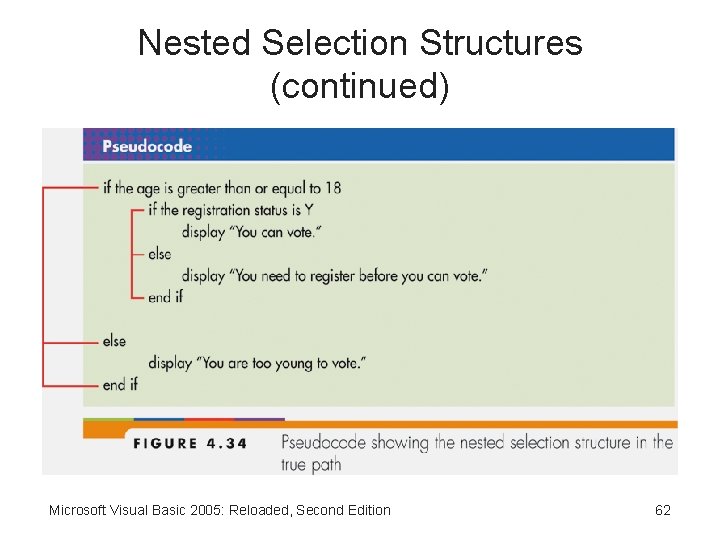 Nested Selection Structures (continued)

Pseudocode

if the age is greater than or equal to 18
if the registration status is Y
display "You can vote."
else
display "You need to register before you can vote."
end if

else
display "You are too young to vote."
end if

FIGURE 4.34 Pseudocode showing the nested selection structure in the true path

Microsoft Visual Basic 2005: Reloaded, Second Edition

62